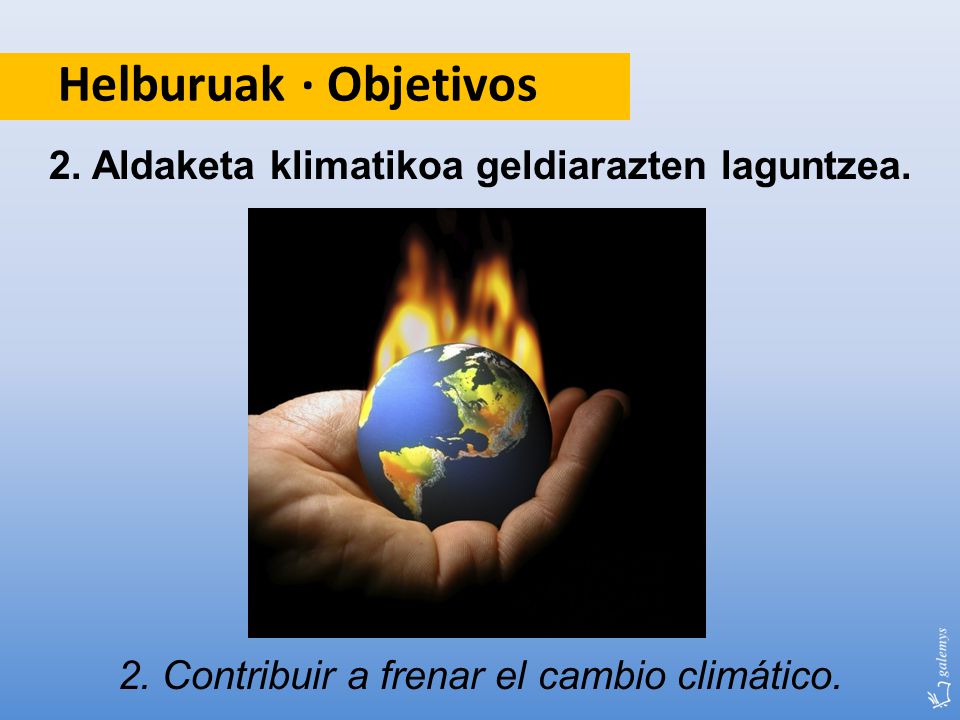 Helburuak · Objetivos

2. Aldaketa klimatikoa geldiarazten laguntzea.

2. Contribuir a frenar el cambio climático.

galemys